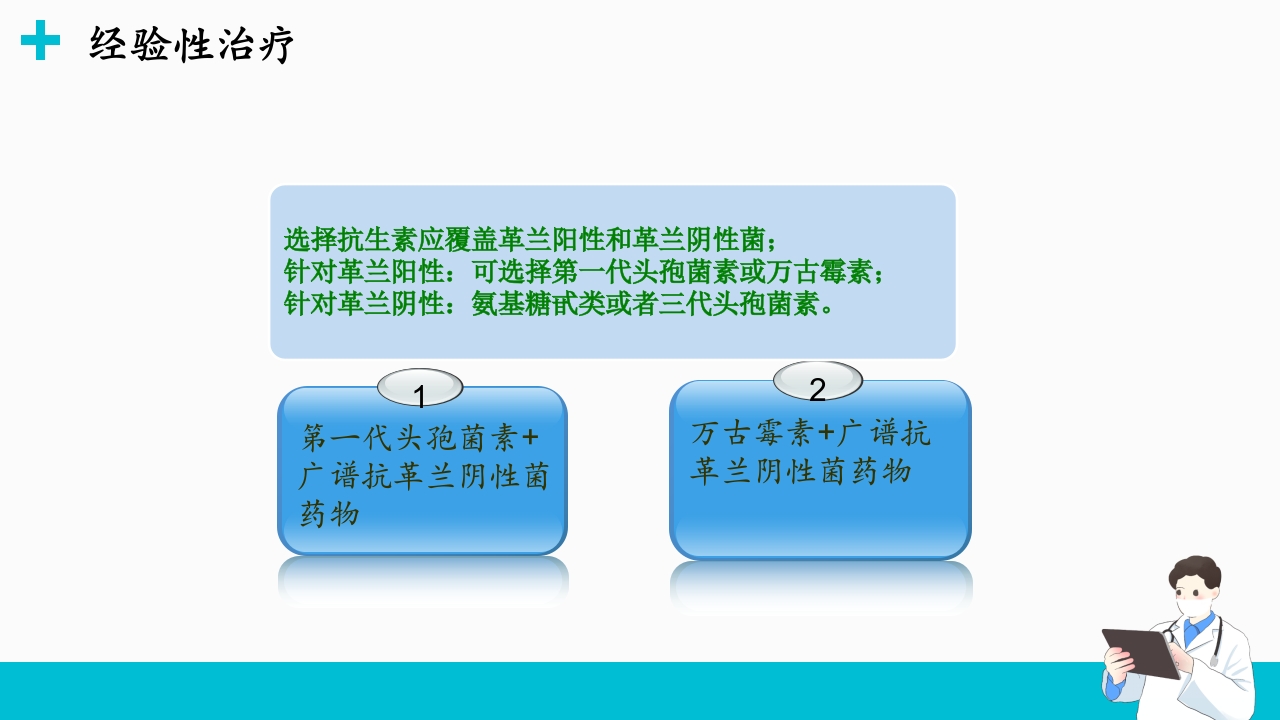 经验性治疗

选择抗生素应覆盖革兰阳性和革兰阴性菌；
针对革兰阳性：可选择第一代头孢菌素或万古霉素；
针对革兰阴性：氨基糖甙类或者三代头孢菌素。

1

第一代头孢菌素+广谱抗革兰阴性菌药物

2

万古霉素+广谱抗革兰阴性菌药物